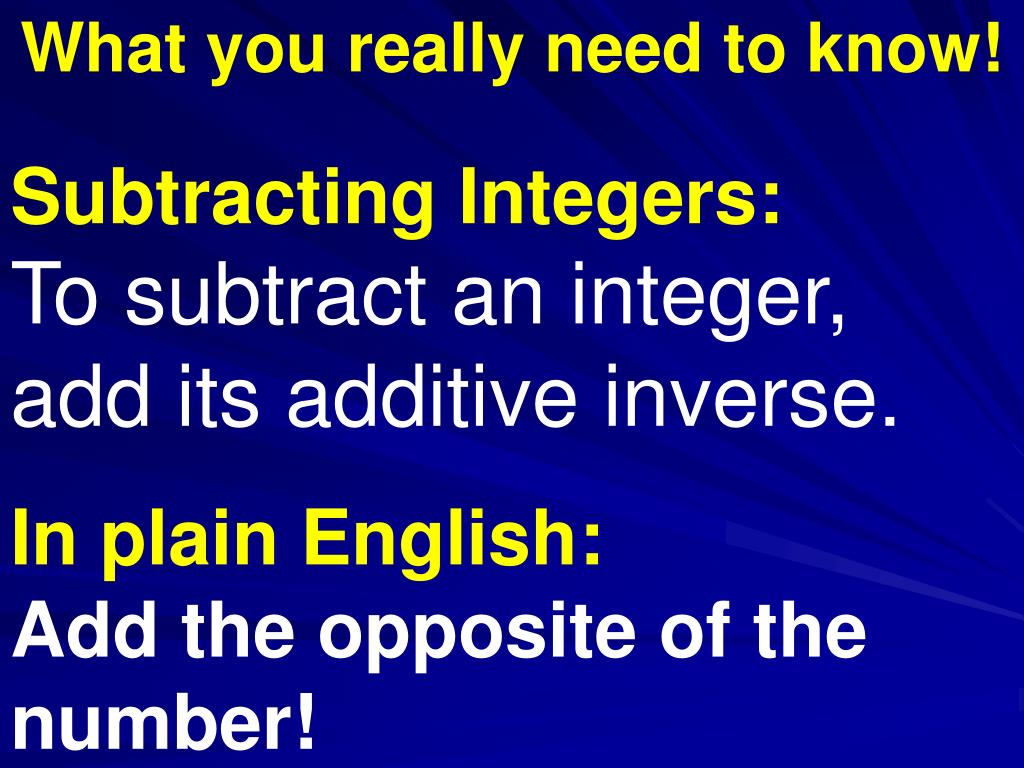 What you really need to know!

Subtracting Integers:
To subtract an integer, add its additive inverse.

In plain English:
Add the opposite of the number!